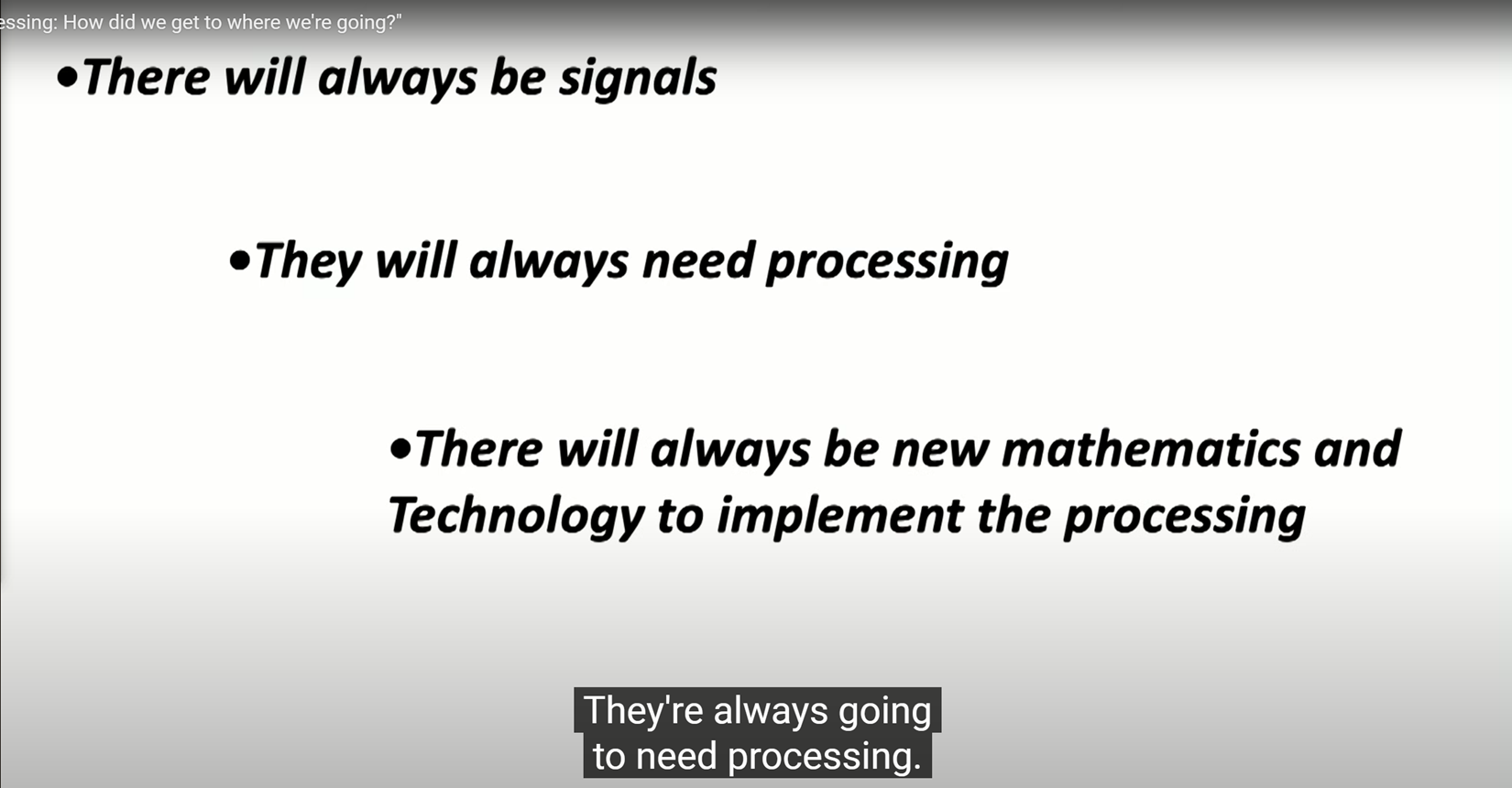 essing: How did we get to where we're going?"

•There will always be signals

•They will always need processing

•There will always be new mathematics and Technology to implement the processing

They're always going to need processing.